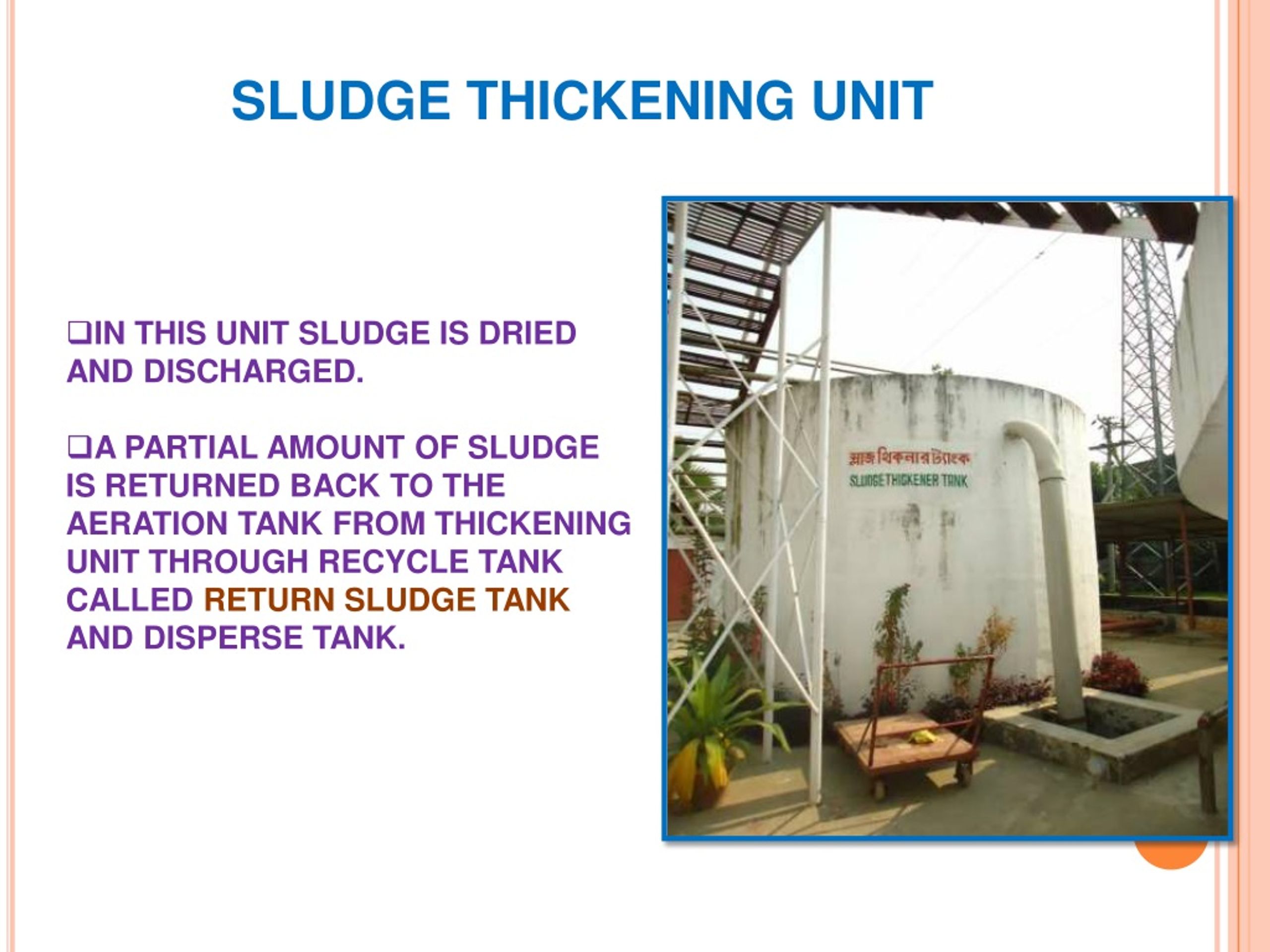 SLUDGE THICKENING UNIT

❑IN THIS UNIT SLUDGE IS DRIED AND DISCHARGED.

❑A PARTIAL AMOUNT OF SLUDGE IS RETURNED BACK TO THE AERATION TANK FROM THICKENING UNIT THROUGH RECYCLE TANK CALLED RETURN SLUDGE TANK AND DISPERSE TANK.

স্লাজ থিকনার ট্যাংক
SLUDGE THICKENER TANK